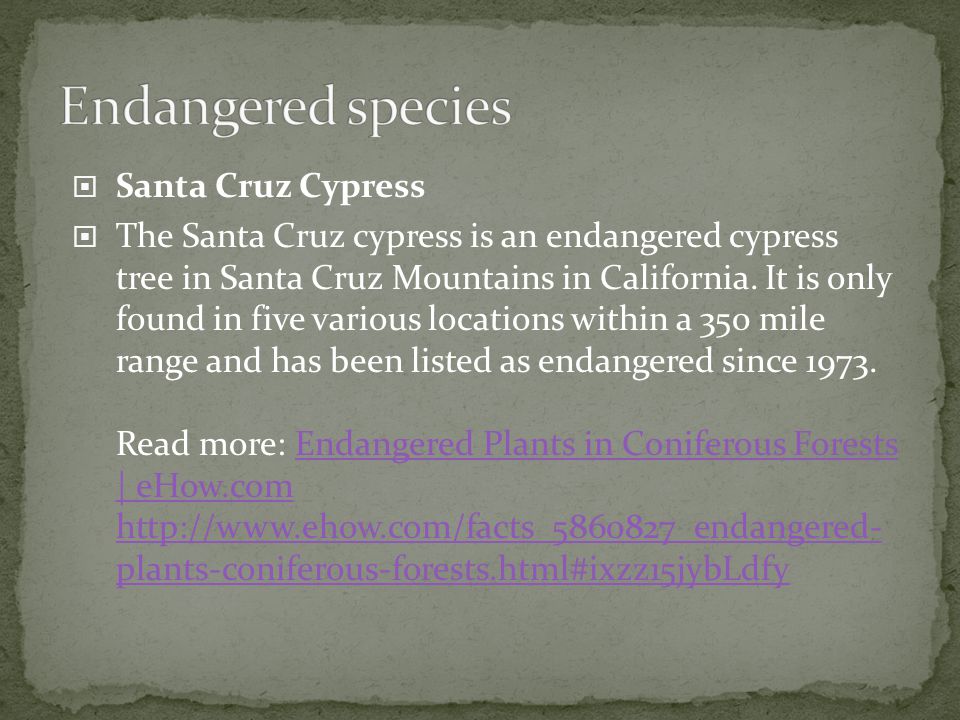 Endangered species

Santa Cruz Cypress

The Santa Cruz cypress is an endangered cypress tree in Santa Cruz Mountains in California. It is only found in five various locations within a 350 mile range and has been listed as endangered since 1973.

Read more: Endangered Plants in Coniferous Forests | eHow.com http://www.ehow.com/facts_5860827_endangered-plants-coniferous-forests.html#ixzz15jybLdfy